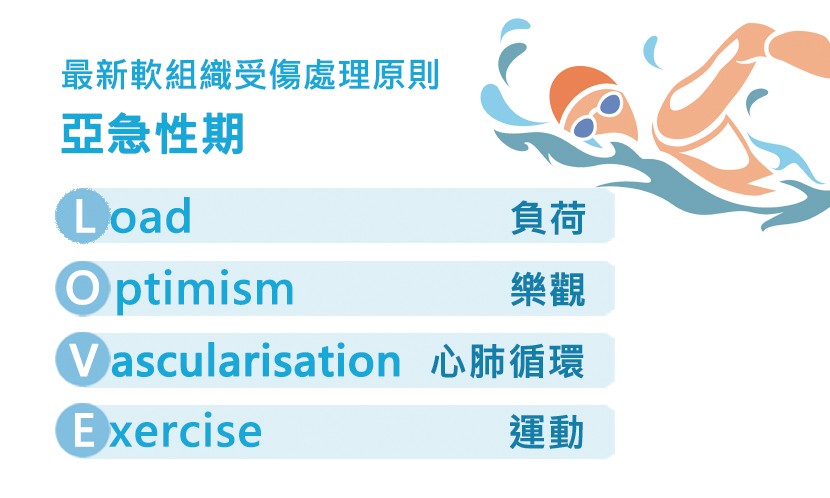 最新軟組織受傷處理原則
亞急性期

Load 負荷
Optimism 樂觀
Vascularisation 心肺循環
Exercise 運動